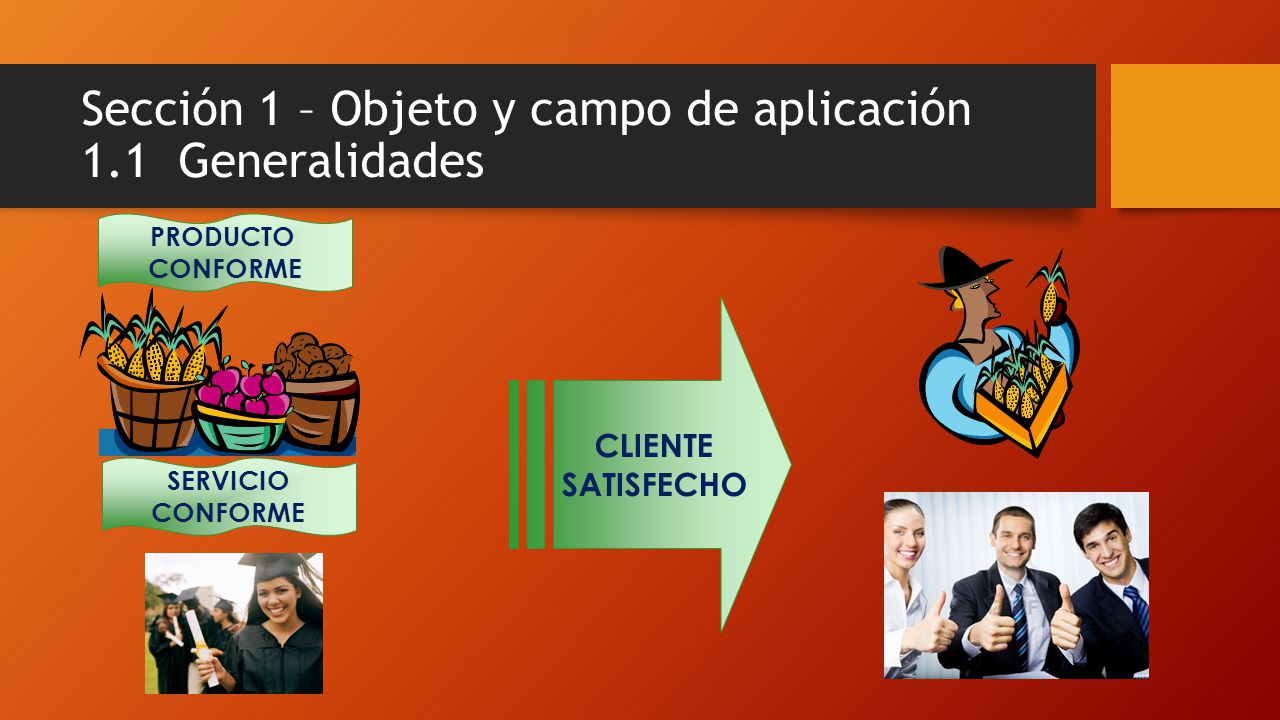 Sección 1 – Objeto y campo de aplicación
1.1 Generalidades

PRODUCTO CONFORME

SERVICIO CONFORME

CLIENTE SATISFECHO